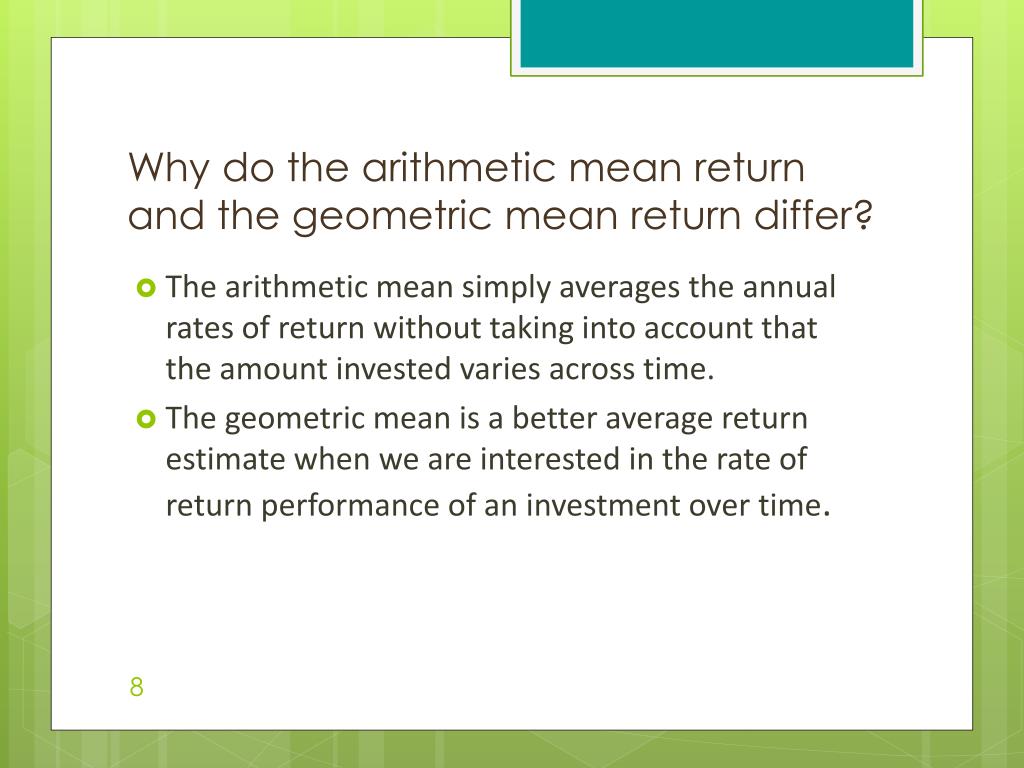 Why do the arithmetic mean return and the geometric mean return differ?

The arithmetic mean simply averages the annual rates of return without taking into account that the amount invested varies across time.

The geometric mean is a better average return estimate when we are interested in the rate of return performance of an investment over time.

8